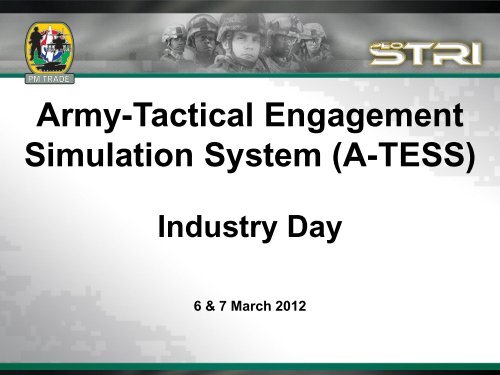 PM TRADE

PEO STRI

Army-Tactical Engagement Simulation System (A-TESS)

Industry Day

6 & 7 March 2012